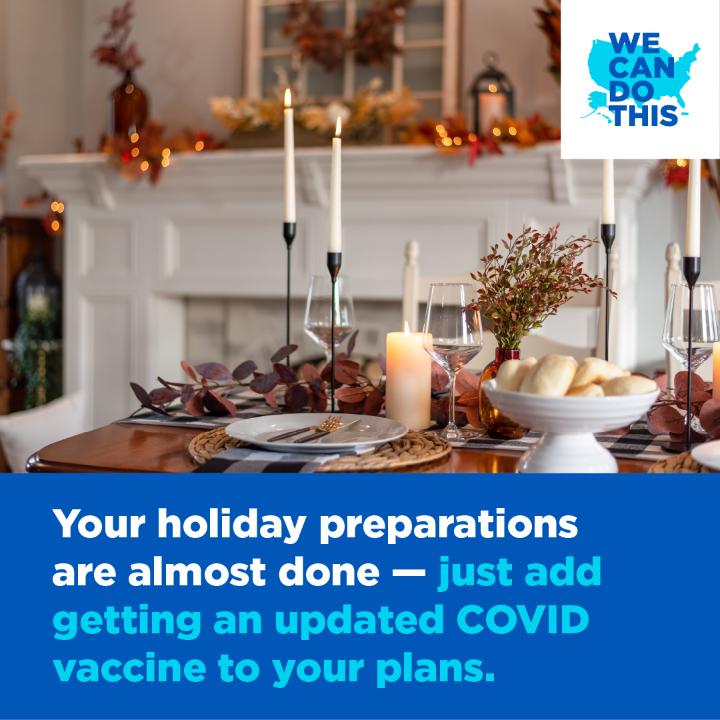 WE CAN DO THIS

Your holiday preparations are almost done — just add getting an updated COVID vaccine to your plans.